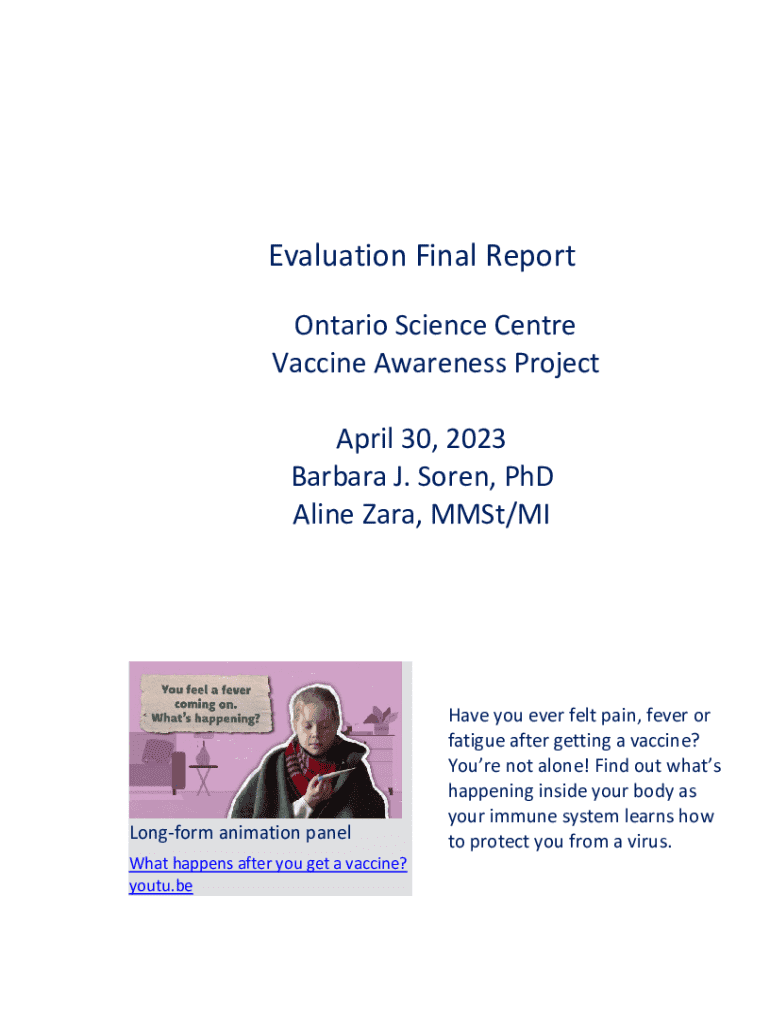 Evaluation Final Report

Ontario Science Centre
Vaccine Awareness Project

April 30, 2023
Barbara J. Soren, PhD
Aline Zara, MMSt/MI

You feel a fever coming on. What's happening?

Long-form animation panel

What happens after you get a vaccine?
youtu.be

Have you ever felt pain, fever or fatigue after getting a vaccine? You're not alone! Find out what's happening inside your body as your immune system learns how to protect you from a virus.